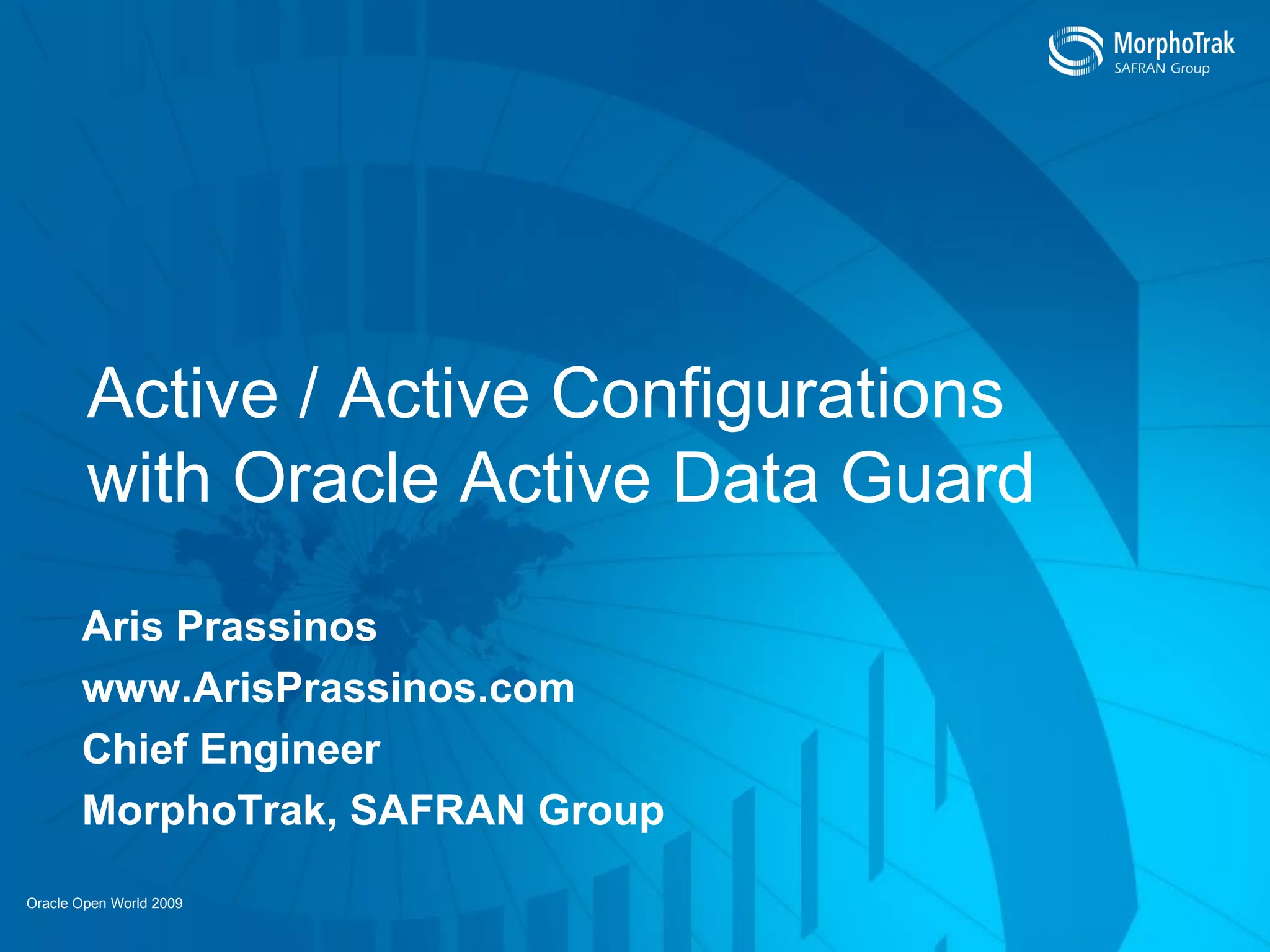 MorphoTrak
SAFRAN Group

Active / Active Configurations with Oracle Active Data Guard

Aris Prassinos
www.ArisPrassinos.com
Chief Engineer
MorphoTrak, SAFRAN Group

Oracle Open World 2009